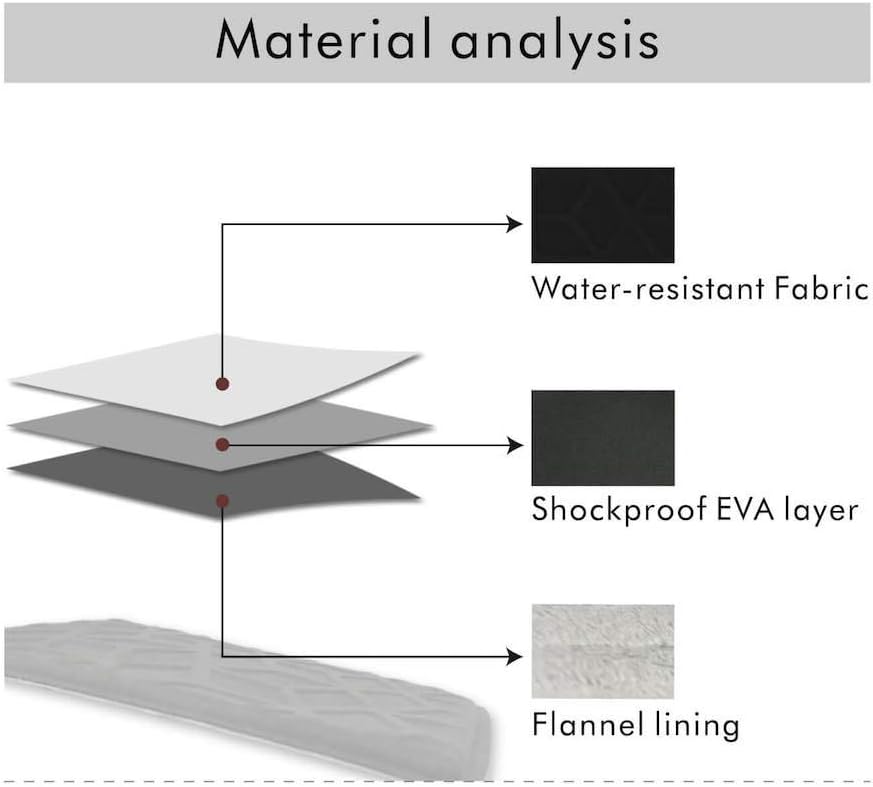 Material analysis

Water-resistant Fabric

Shockproof EVA layer

Flannel lining